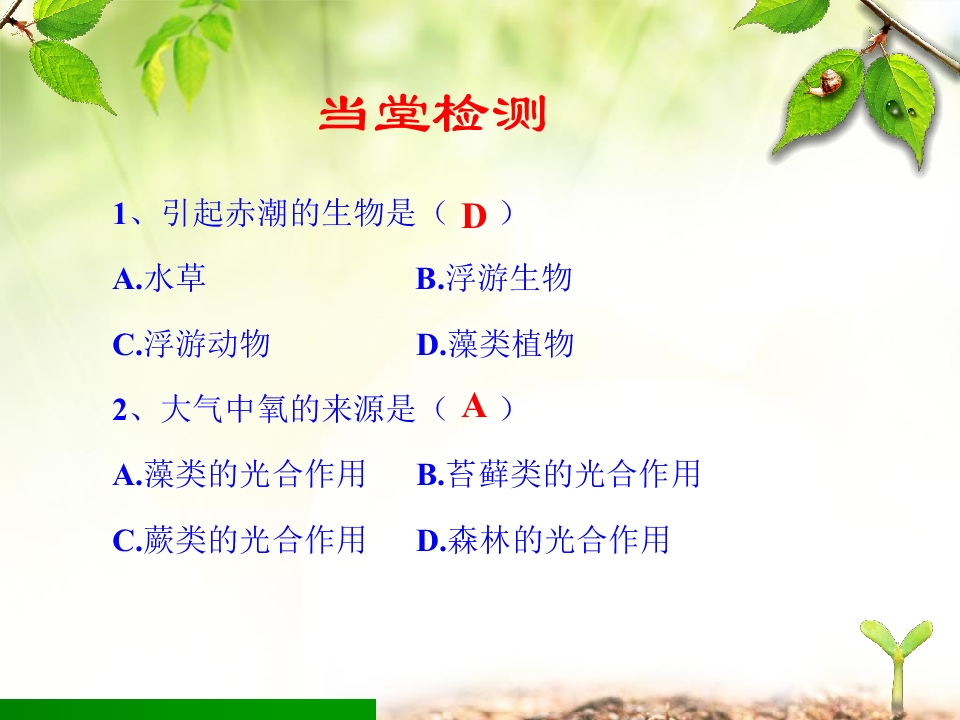 当堂检测

1、引起赤潮的生物是（ D ）

A.水草 B.浮游生物

C.浮游动物 D.藻类植物

2、大气中氧的来源是（ A ）

A.藻类的光合作用 B.苔藓类的光合作用

C.蕨类的光合作用 D.森林的光合作用